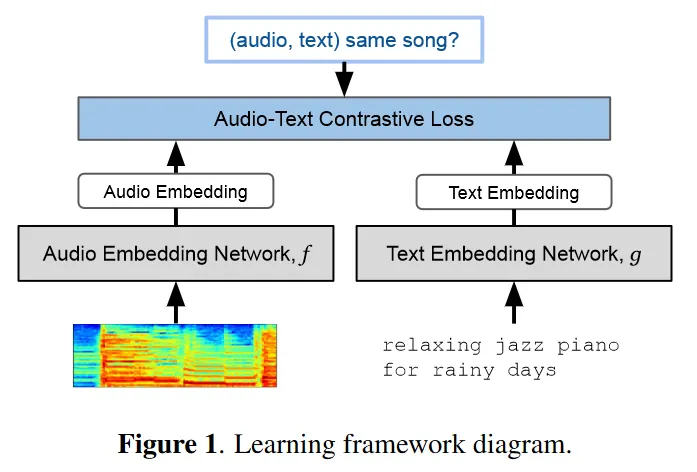 (audio, text) same song?

Audio-Text Contrastive Loss

Audio Embedding

Text Embedding

Audio Embedding Network, $f$

Text Embedding Network, $g$

relaxing jazz piano for rainy days

**Figure 1**. Learning framework diagram.